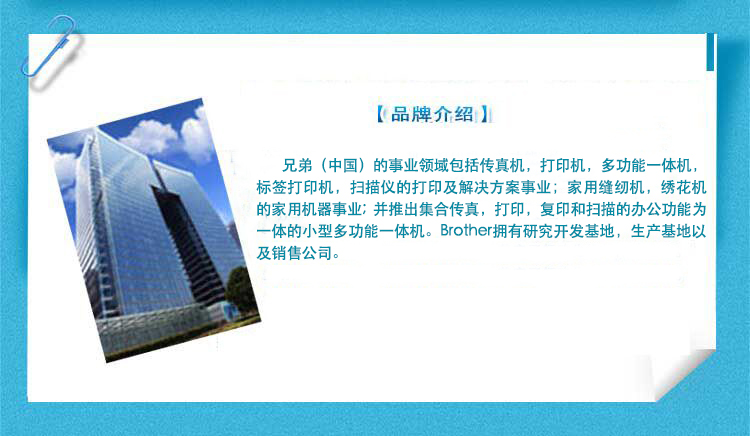 【品牌介绍】

兄弟（中国）的事业领域包括传真机，打印机，多功能一体机，标签打印机，扫描仪的打印及解决方案事业；家用缝纫机，绣花机的家用机器事业；并推出集合传真，打印，复印和扫描的办公功能为一体的小型多功能一体机。Brother拥有研究开发基地，生产基地以及销售公司。